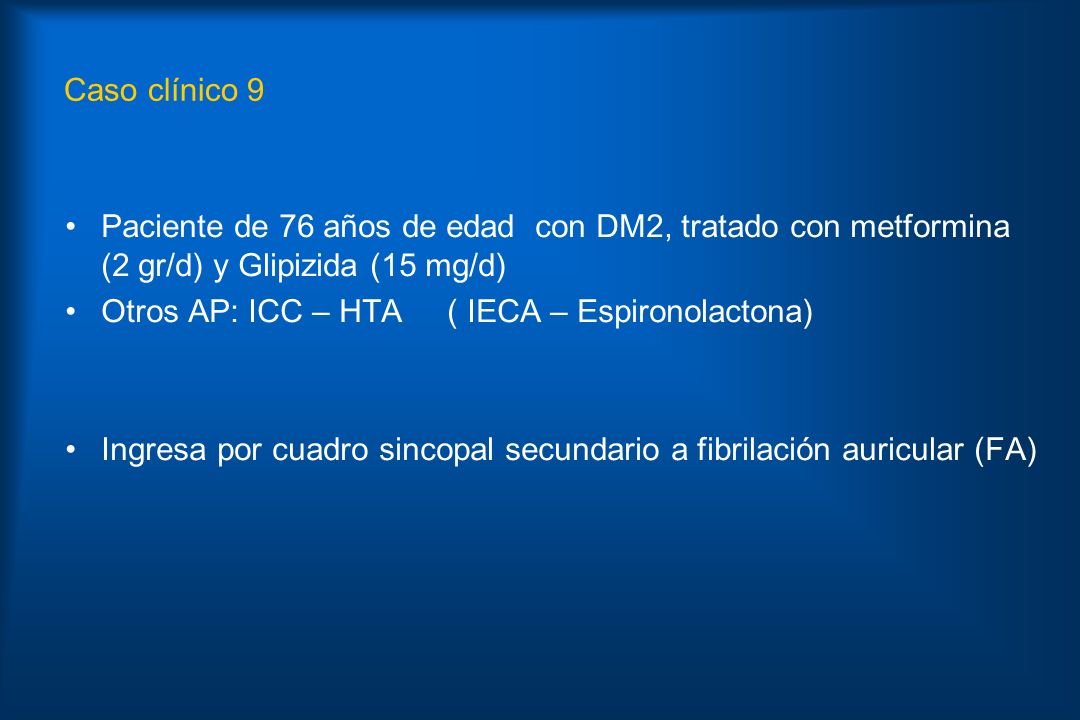 Caso clínico 9

• Paciente de 76 años de edad con DM2, tratado con metformina (2 gr/d) y Glipizida (15 mg/d)
• Otros AP: ICC – HTA ( IECA – Espironolactona)

• Ingresa por cuadro sincopal secundario a fibrilación auricular (FA)